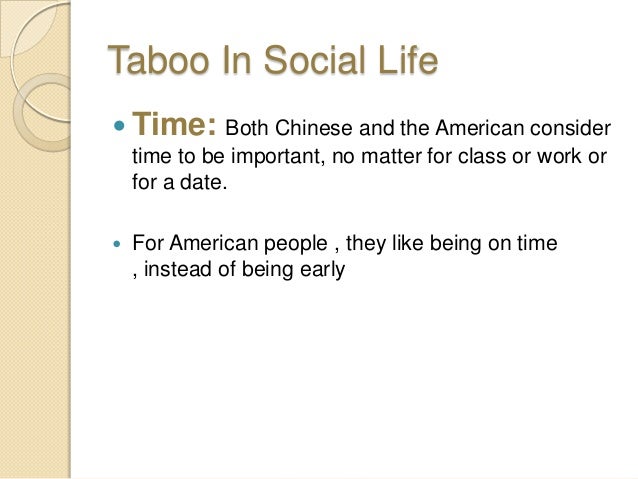 Taboo In Social Life

Time: Both Chinese and the American consider time to be important, no matter for class or work or for a date.

For American people , they like being on time , instead of being early